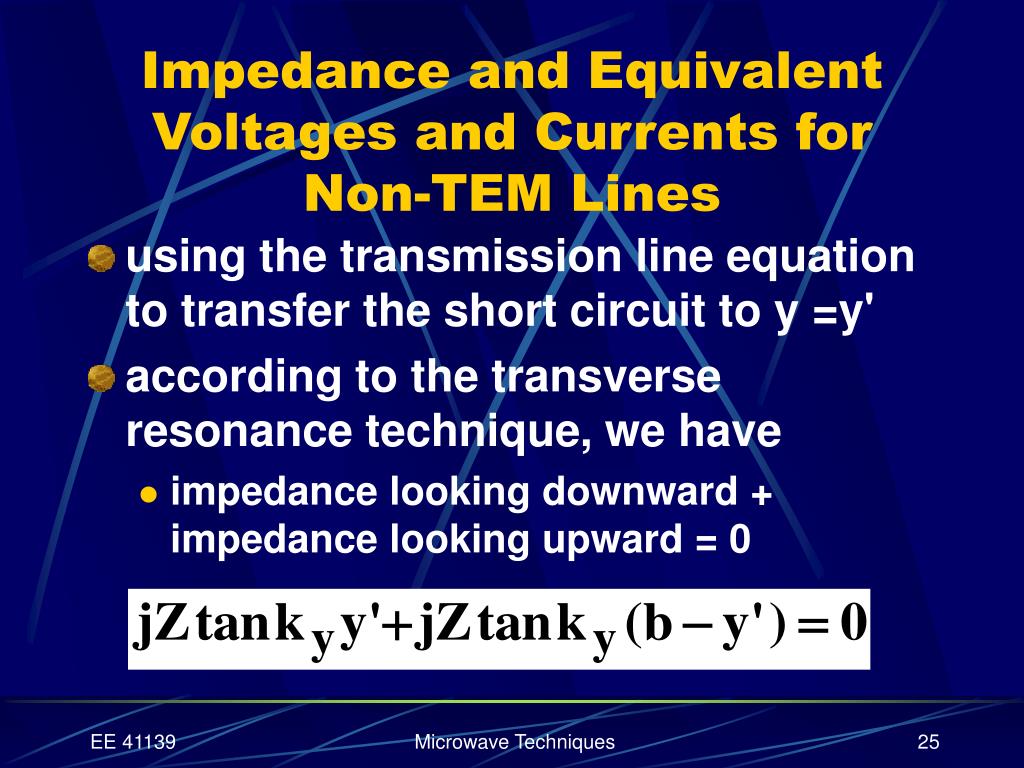 Impedance and Equivalent Voltages and Currents for Non-TEM Lines

using the transmission line equation to transfer the short circuit to y =y'

according to the transverse resonance technique, we have

impedance looking downward + impedance looking upward = 0

$jZ\tan k_y y' + jZ\tan k_y (b - y') = 0$

EE 41139

Microwave Techniques

25